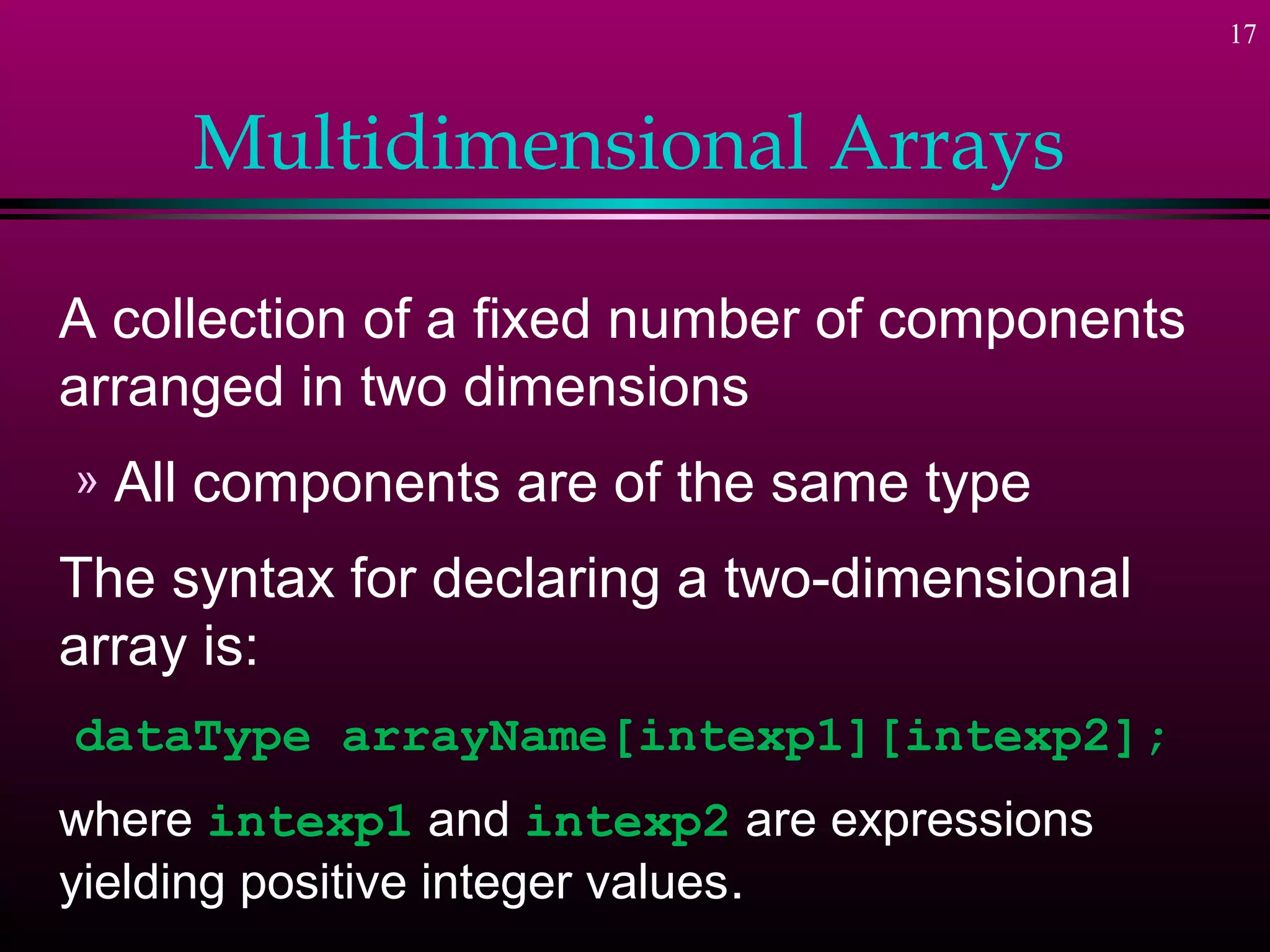 17

Multidimensional Arrays

A collection of a fixed number of components arranged in two dimensions

» All components are of the same type

The syntax for declaring a two-dimensional array is:

dataType arrayName[intexp1][intexp2];

where intexp1 and intexp2 are expressions yielding positive integer values.